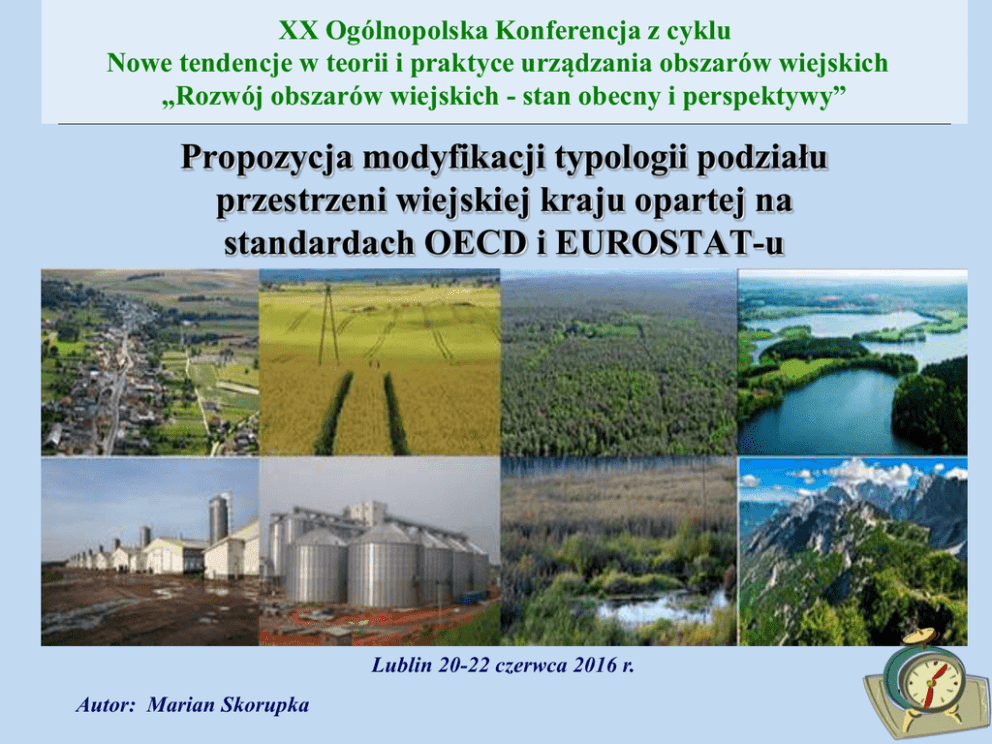 XX Ogólnopolska Konferencja z cyklu
Nowe tendencje w teorii i praktyce urządzania obszarów wiejskich
„Rozwój obszarów wiejskich - stan obecny i perspektywy”

Propozycja modyfikacji typologii podziału przestrzeni wiejskiej kraju opartej na standardach OECD i EUROSTAT-u

Lublin 20-22 czerwca 2016 r.

Autor: Marian Skorupka